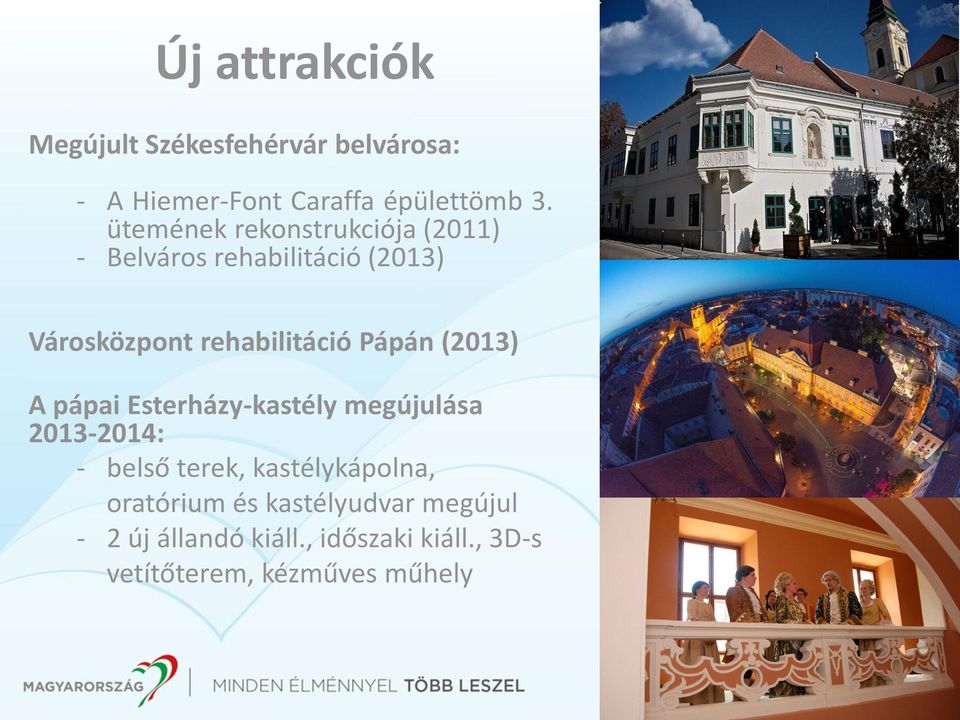 Új attrakciók

Megújult Székesfehérvár belvárosa:

- A Hiemer-Font Caraffa épülettömb 3. ütemének rekonstrukciója (2011)
- Belváros rehabilitáció (2013)

Városközpont rehabilitáció Pápán (2013)

A pápai Esterházy-kastély megújulása 2013-2014:
- belső terek, kastélykápolna, oratórium és kastélyudvar megújul
- 2 új állandó kiáll., időszaki kiáll., 3D-s vetítőterem, kézműves műhely

MAGYARORSZÁG | MINDEN ÉLMÉNNYEL TÖBB LESZEL